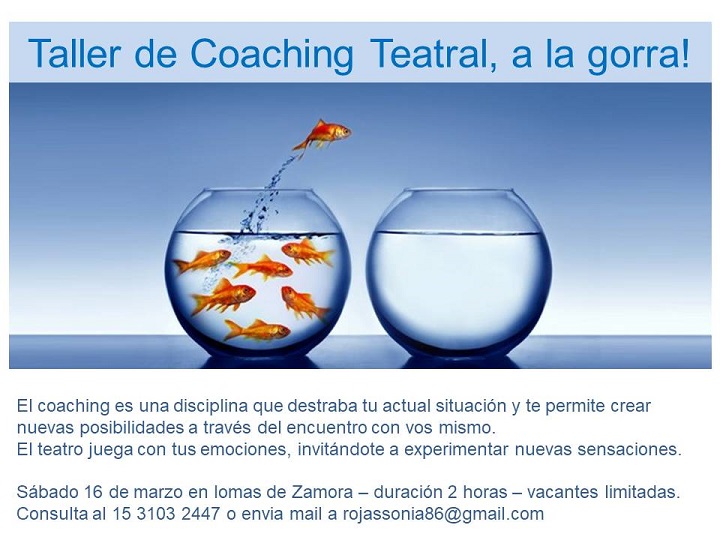 Taller de Coaching Teatral, a la gorra!

El coaching es una disciplina que destraba tu actual situación y te permite crear nuevas posibilidades a través del encuentro con vos mismo.
El teatro juega con tus emociones, invitándote a experimentar nuevas sensaciones.

Sábado 16 de marzo en lomas de Zamora – duración 2 horas – vacantes limitadas.
Consulta al 15 3103 2447 o envia mail a rojassonia86@gmail.com